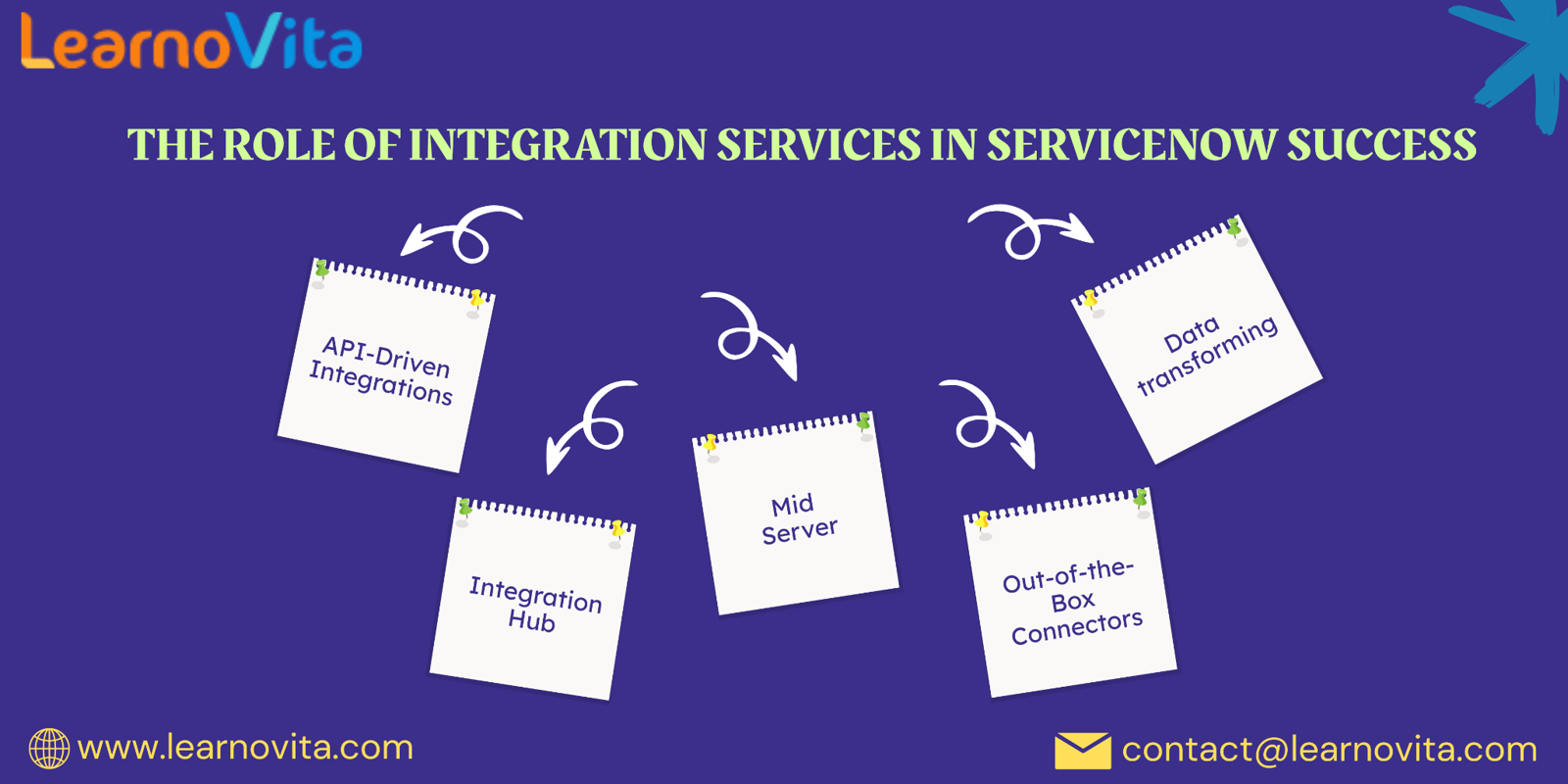 LearnoVita

THE ROLE OF INTEGRATION SERVICES IN SERVICENOW SUCCESS

API-Driven Integrations

Integration Hub

Mid Server

Out-of-the-Box Connectors

Data transforming

www.learnovita.com

contact@learnovita.com